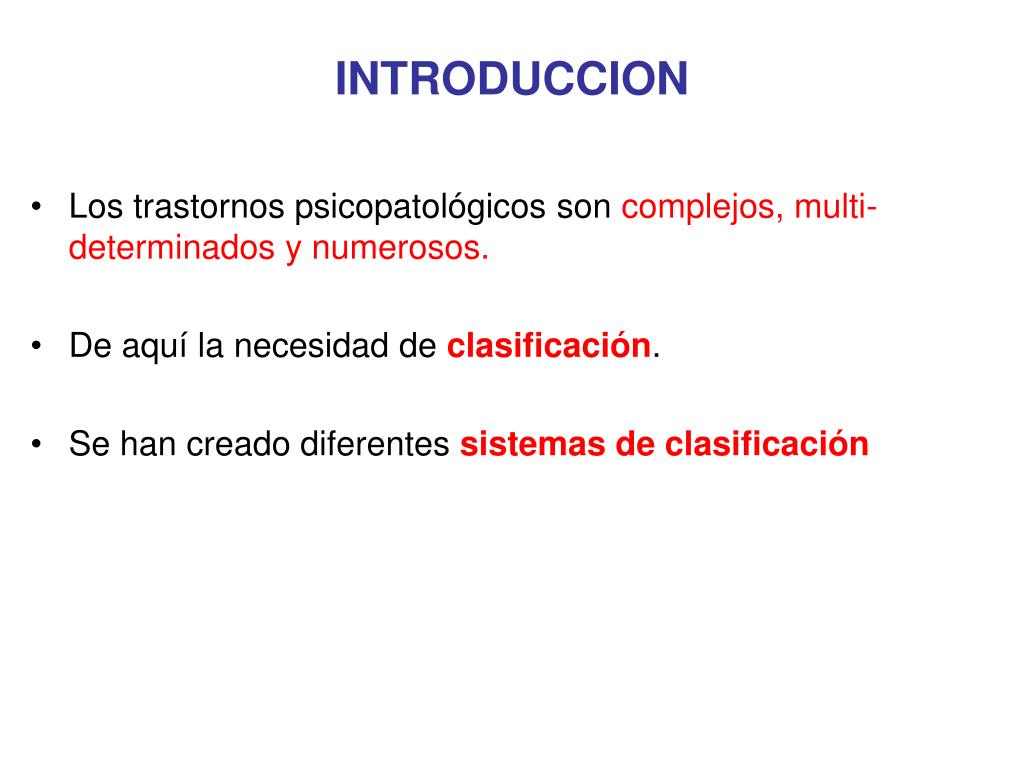 INTRODUCCION

• Los trastornos psicopatológicos son complejos, multi-determinados y numerosos.

• De aquí la necesidad de clasificación.

• Se han creado diferentes sistemas de clasificación